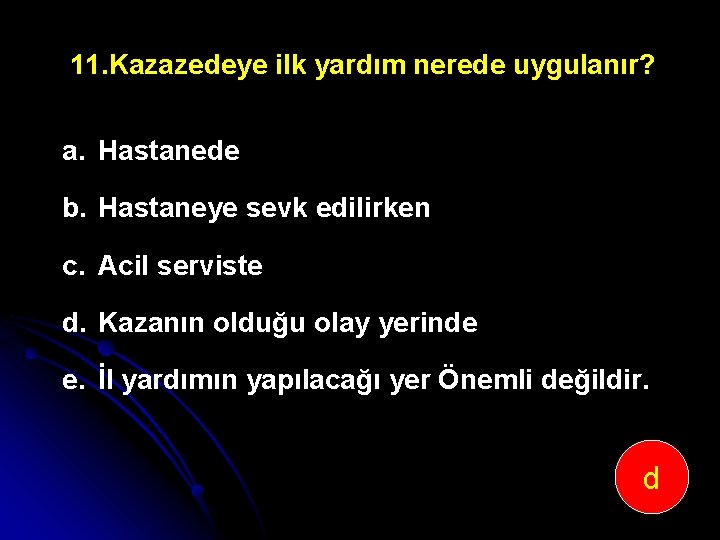 11.Kazazedeye ilk yardım nerede uygulanır?

a. Hastanede

b. Hastaneye sevk edilirken

c. Acil serviste

d. Kazanın olduğu olay yerinde

e. İl yardımın yapılacağı yer Önemli değildir.

d